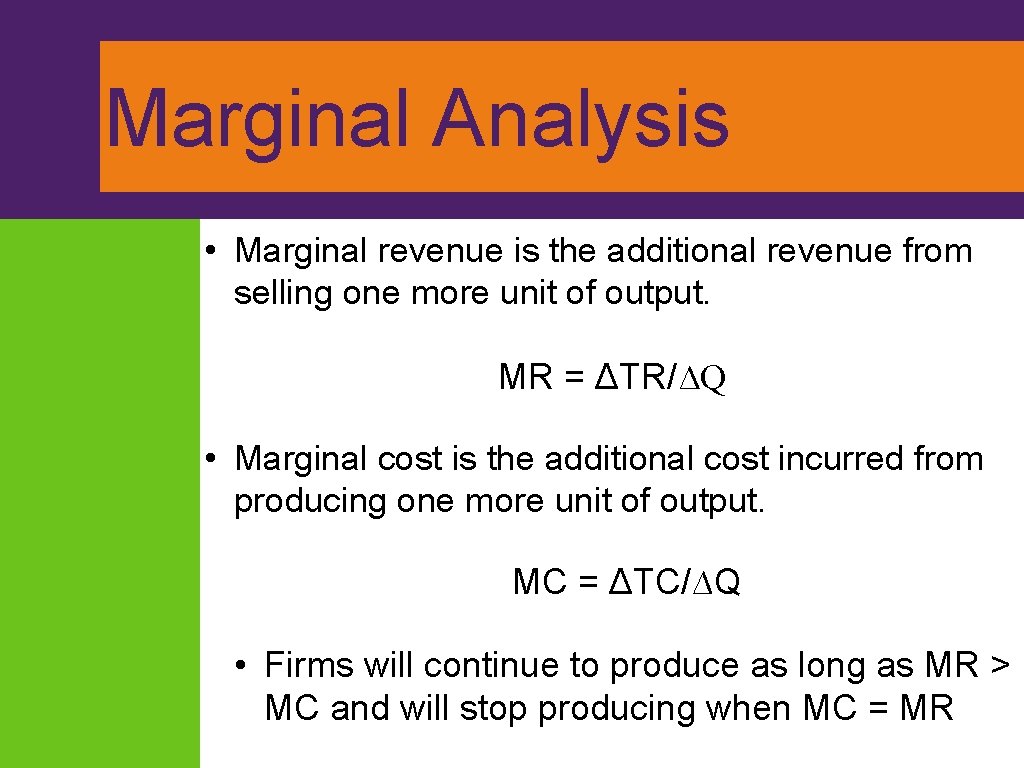 Marginal Analysis

• Marginal revenue is the additional revenue from selling one more unit of output.

$MR = \Delta TR/\Delta Q$

• Marginal cost is the additional cost incurred from producing one more unit of output.

$MC = \Delta TC/\Delta Q$

• Firms will continue to produce as long as MR > MC and will stop producing when MC = MR